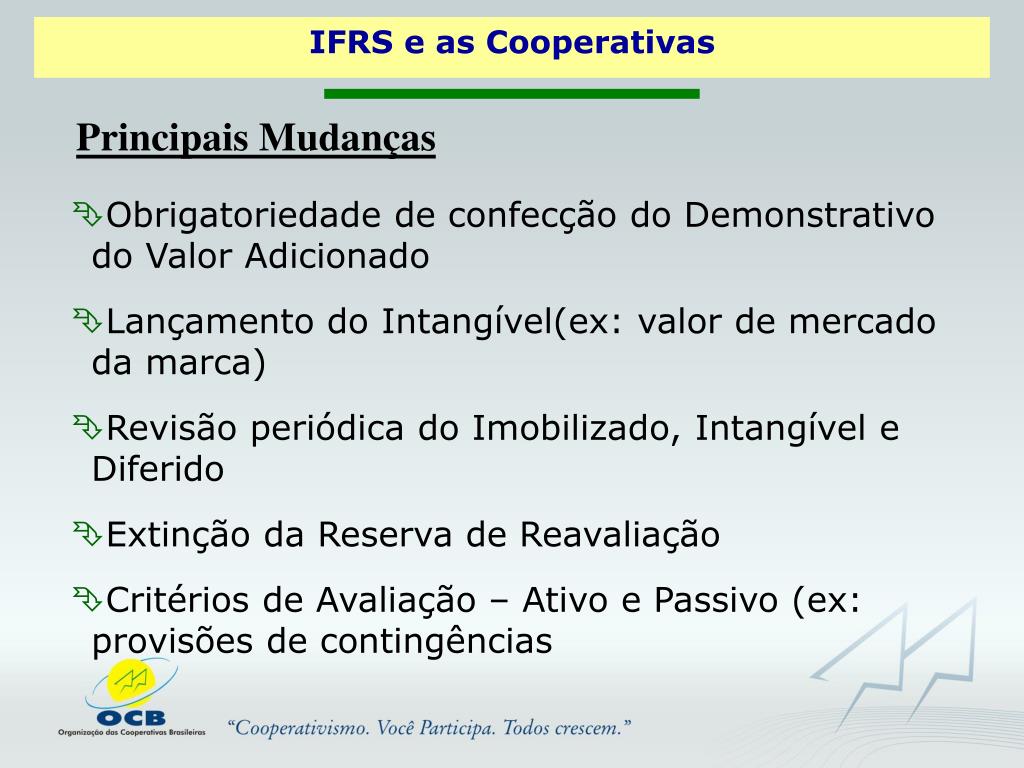 IFRS e as Cooperativas

Principais Mudanças

Obrigatoriedade de confecção do Demonstrativo do Valor Adicionado

Lançamento do Intangível(ex: valor de mercado da marca)

Revisão periódica do Imobilizado, Intangível e Diferido

Extinção da Reserva de Reavaliação

Critérios de Avaliação – Ativo e Passivo (ex: provisões de contingências

OCB
Organização das Cooperativas Brasileiras

"Cooperativismo. Você Participa. Todos crescem."